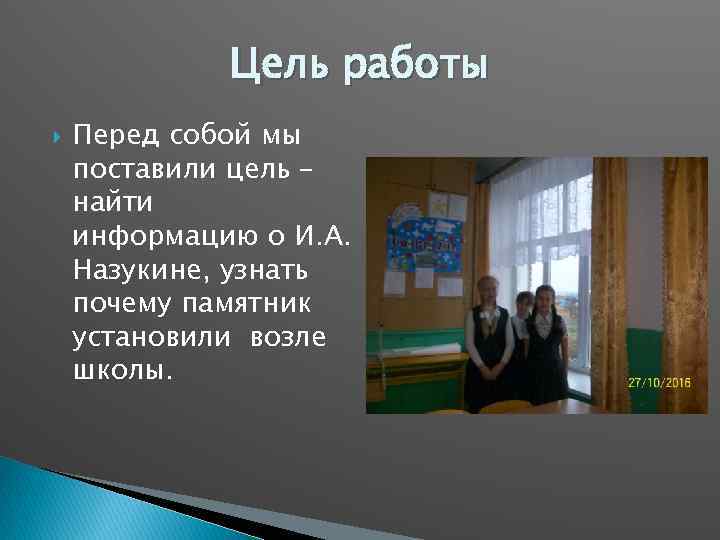 Цель работы

Перед собой мы поставили цель – найти информацию о И.А. Назукине, узнать почему памятник установили возле школы.

27/10/2016